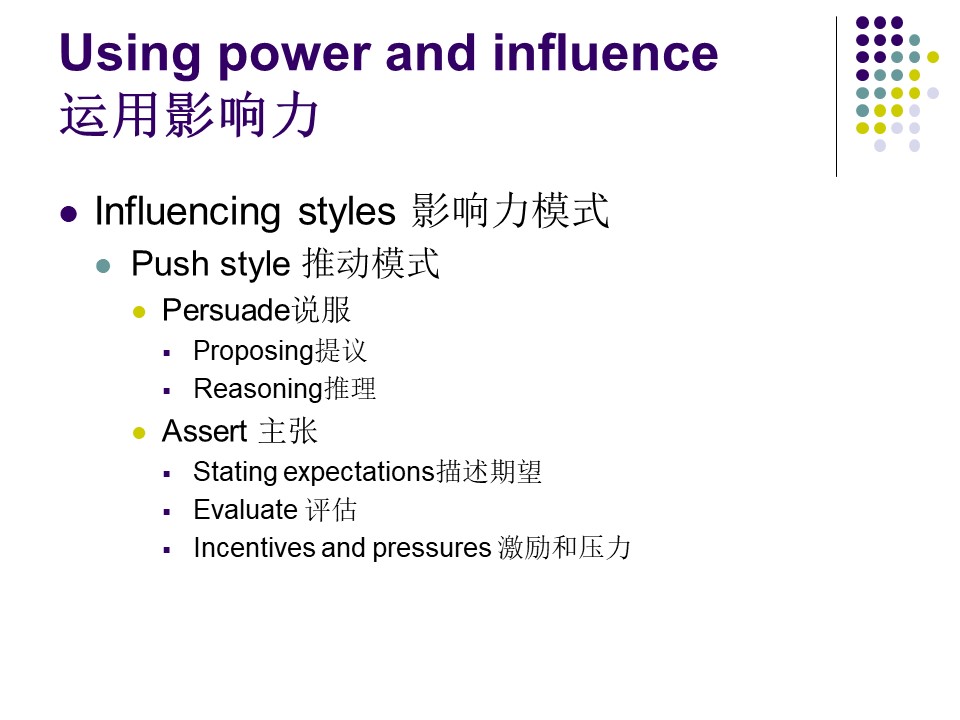 Using power and influence
运用影响力

- Influencing styles 影响力模式
  - Push style 推动模式
    - Persuade说服
      - Proposing提议
      - Reasoning推理
    - Assert 主张
      - Stating expectations描述期望
      - Evaluate 评估
      - Incentives and pressures 激励和压力